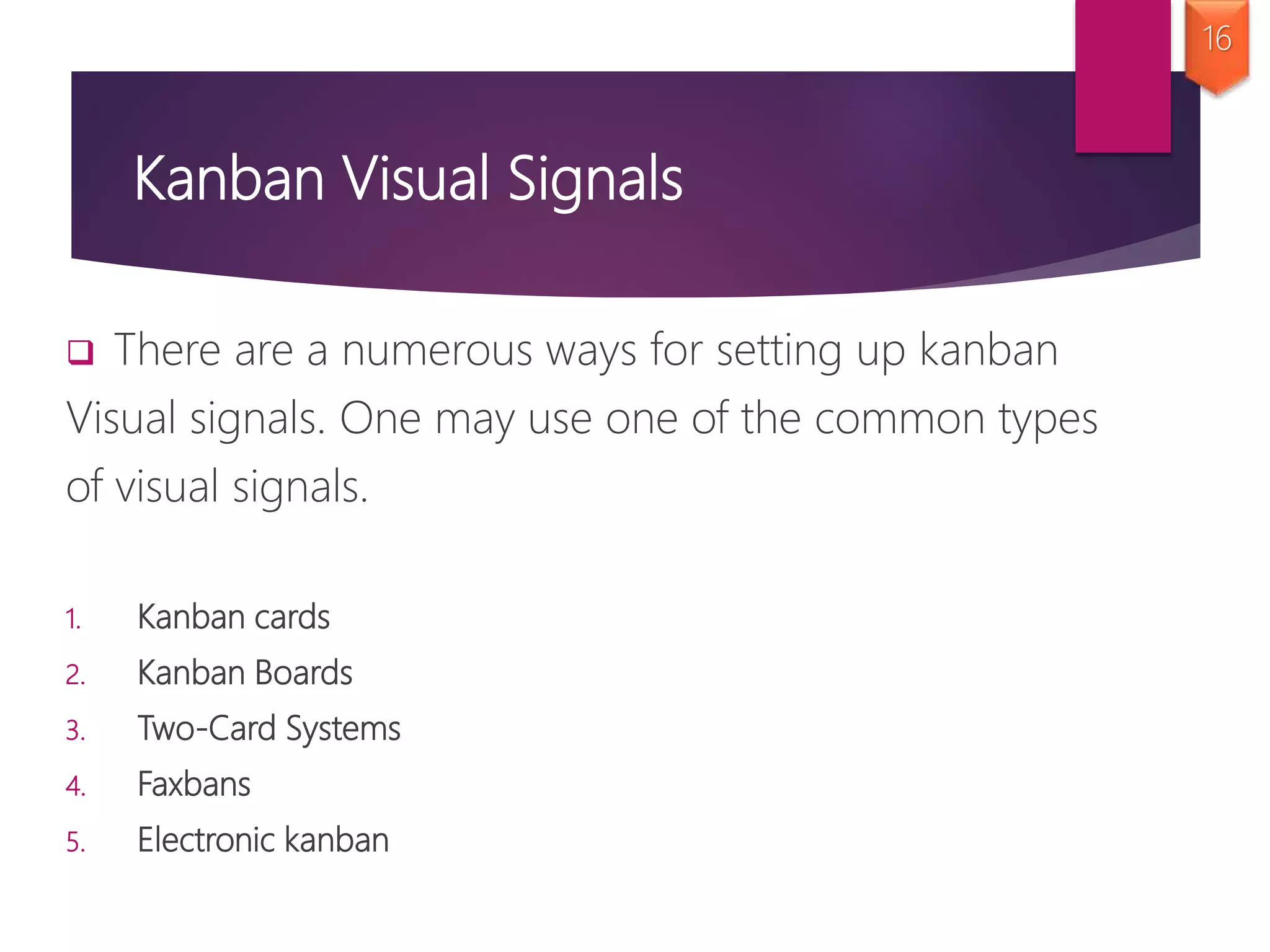 16

Kanban Visual Signals

❑ There are a numerous ways for setting up kanban Visual signals. One may use one of the common types of visual signals.

1. Kanban cards
2. Kanban Boards
3. Two-Card Systems
4. Faxbans
5. Electronic kanban